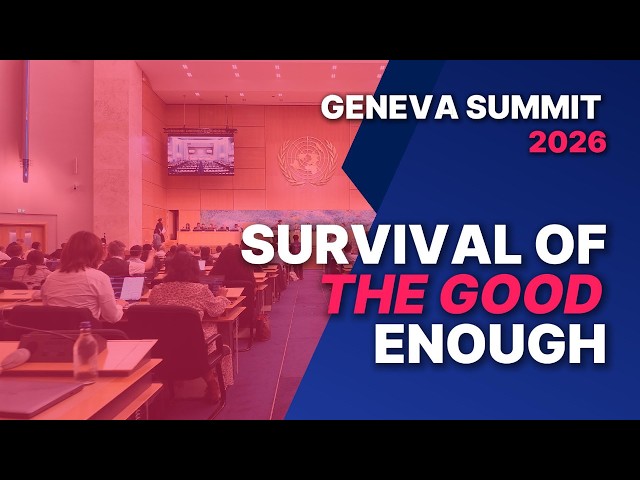 GENEVA SUMMIT
2026

SURVIVAL OF
THE GOOD
ENOUGH